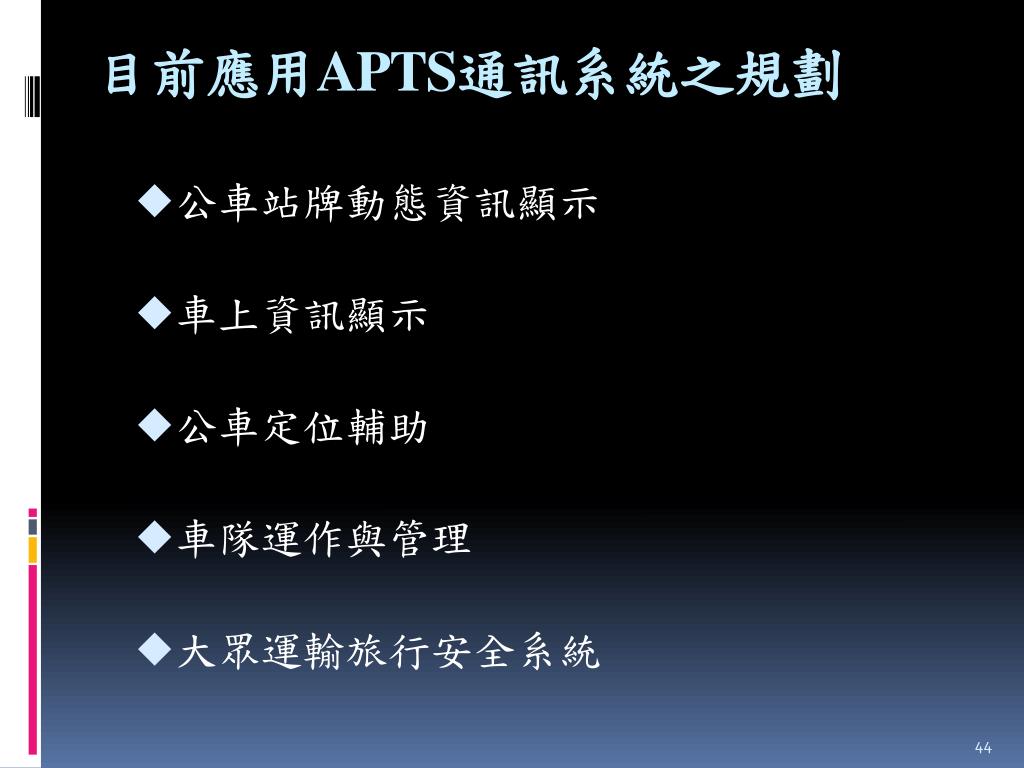 目前應用APTS通訊系統之規劃

◆公車站牌動態資訊顯示

◆車上資訊顯示

◆公車定位輔助

◆車隊運作與管理

◆大眾運輸旅行安全系統

44